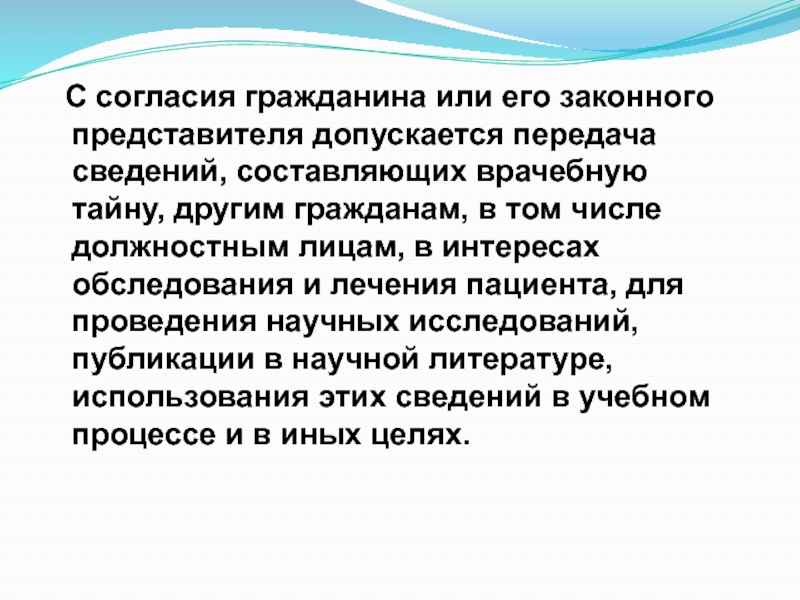 С согласия гражданина или его законного представителя допускается передача сведений, составляющих врачебную тайну, другим гражданам, в том числе должностным лицам, в интересах обследования и лечения пациента, для проведения научных исследований, публикации в научной литературе, использования этих сведений в учебном процессе и в иных целях.